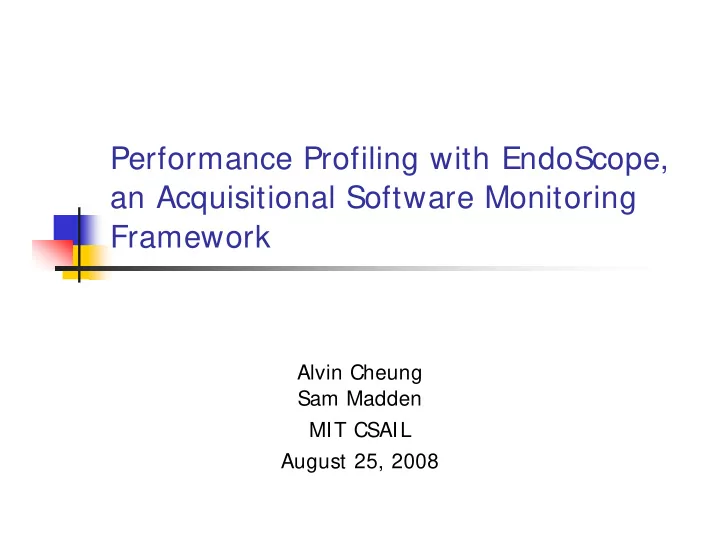 Performance Profiling with EndoScope, an Acquisitional Software Monitoring Framework

Alvin Cheung
Sam Madden
MIT CSAIL
August 25, 2008